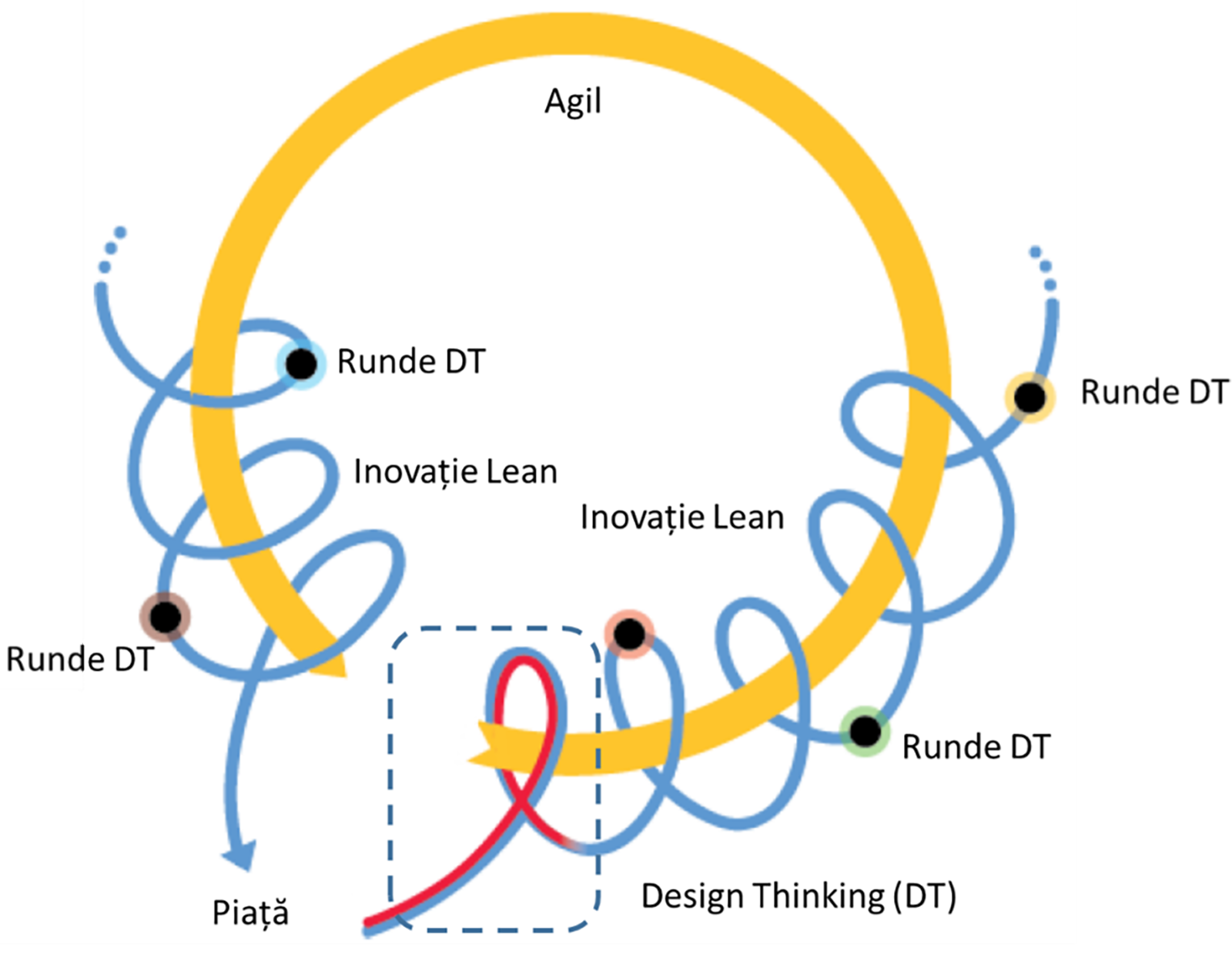 Agil

Runde DT

Runde DT

Inovație Lean

Inovație Lean

Runde DT

Runde DT

Piață

Design Thinking (DT)